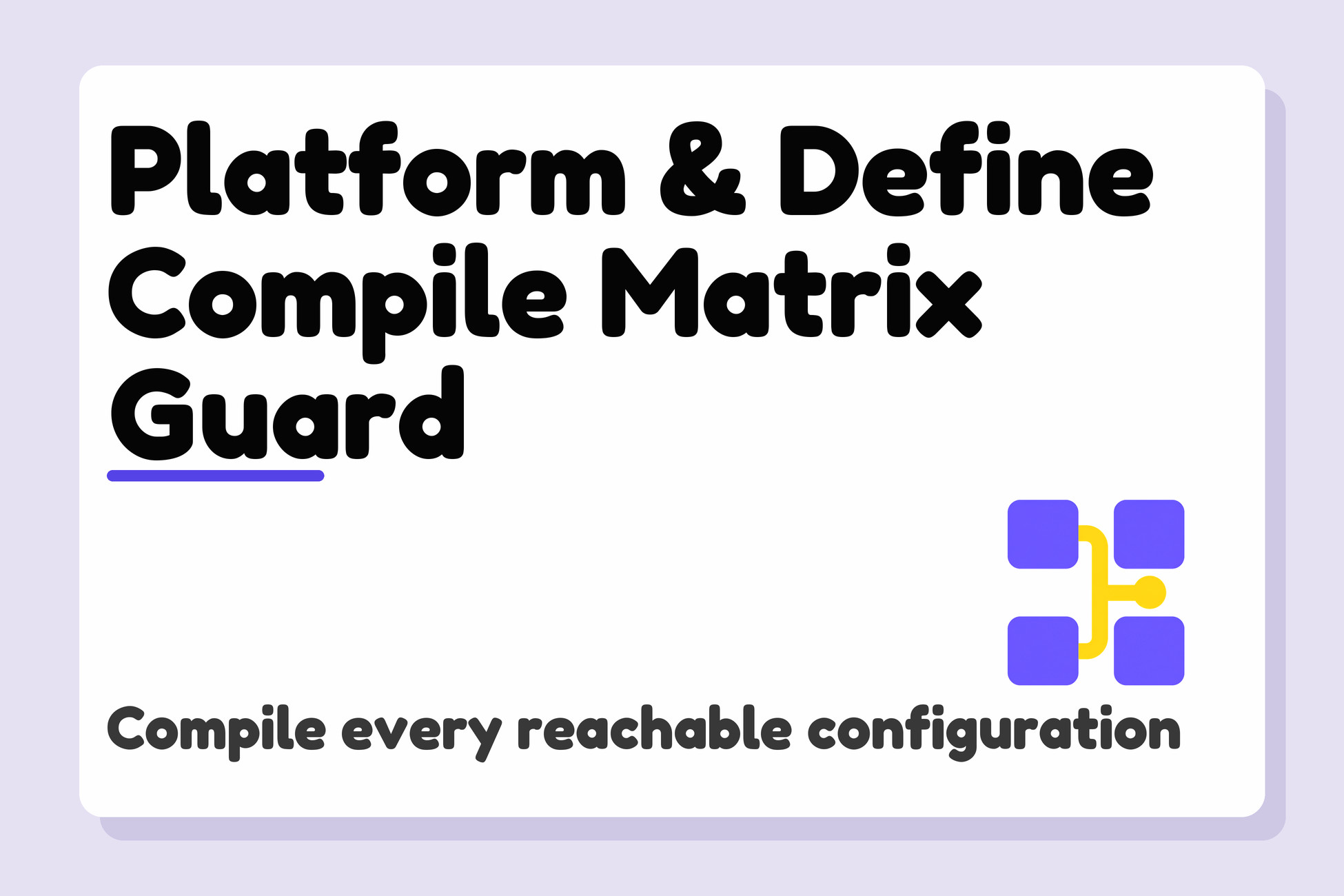 Platform & Define Compile Matrix Guard

Compile every reachable configuration